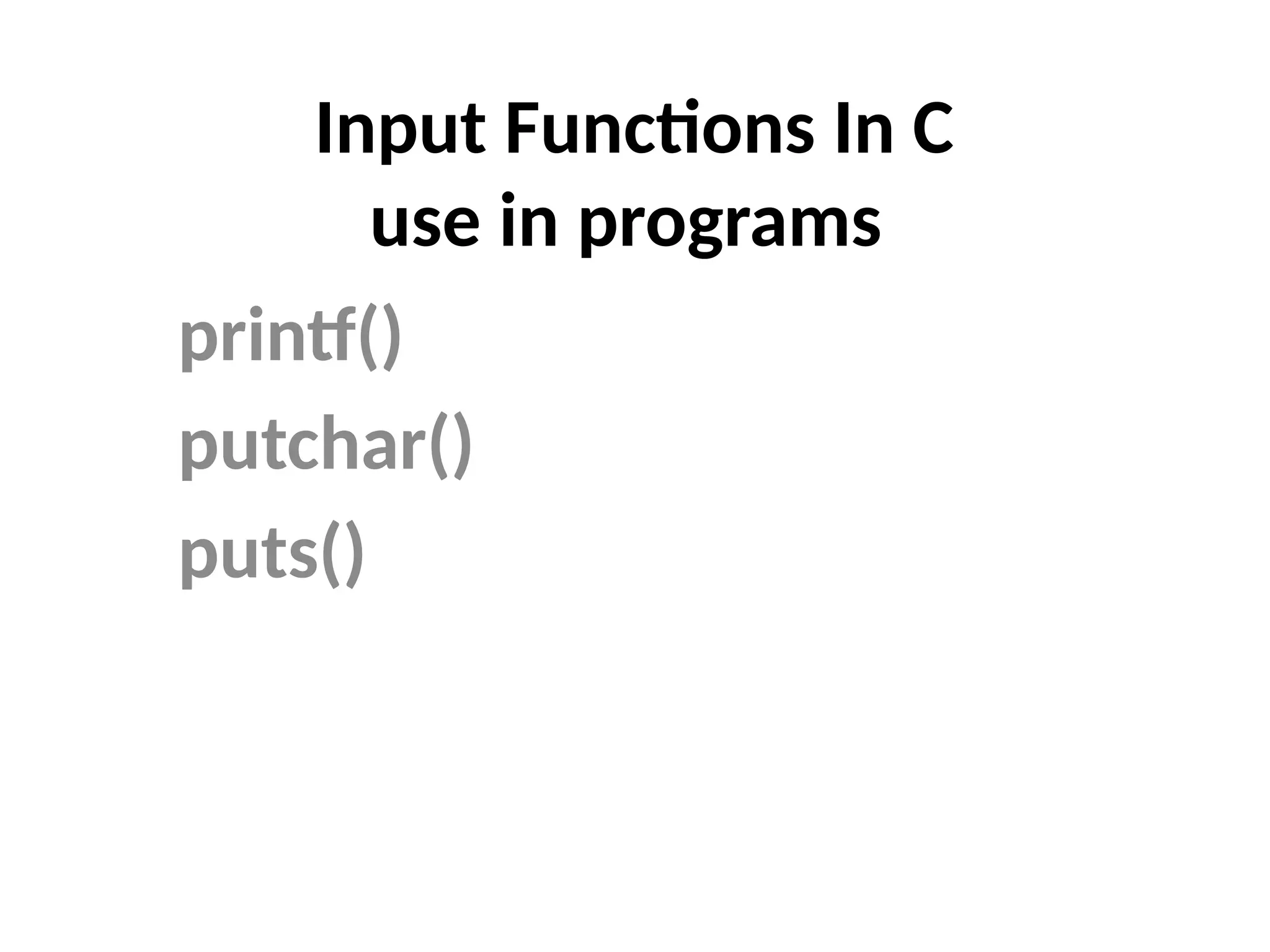 Input Functions In C
use in programs

printf()
putchar()
puts()